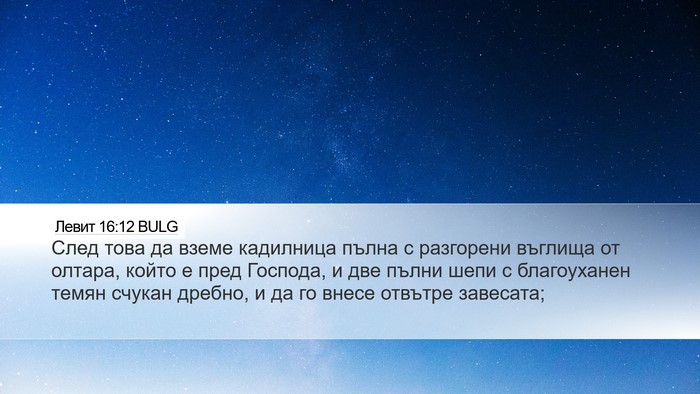 Левит 16:12 BULG
След това да вземе кадилница пълна с разгорени въглища от олтара, който е пред Господа, и две пълни шепи с благоуханен темян счукан дребно, и да го внесе отвътре завесата;